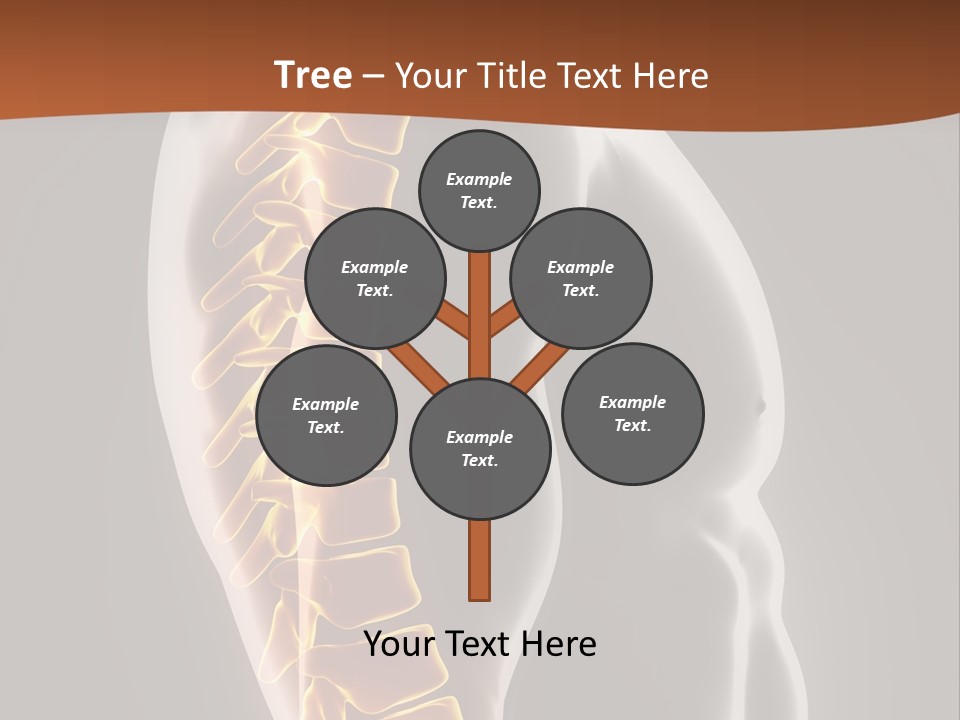 Tree – Your Title Text Here

Example Text.

Example Text.

Example Text.

Example Text.

Example Text.

Example Text.

Your Text Here